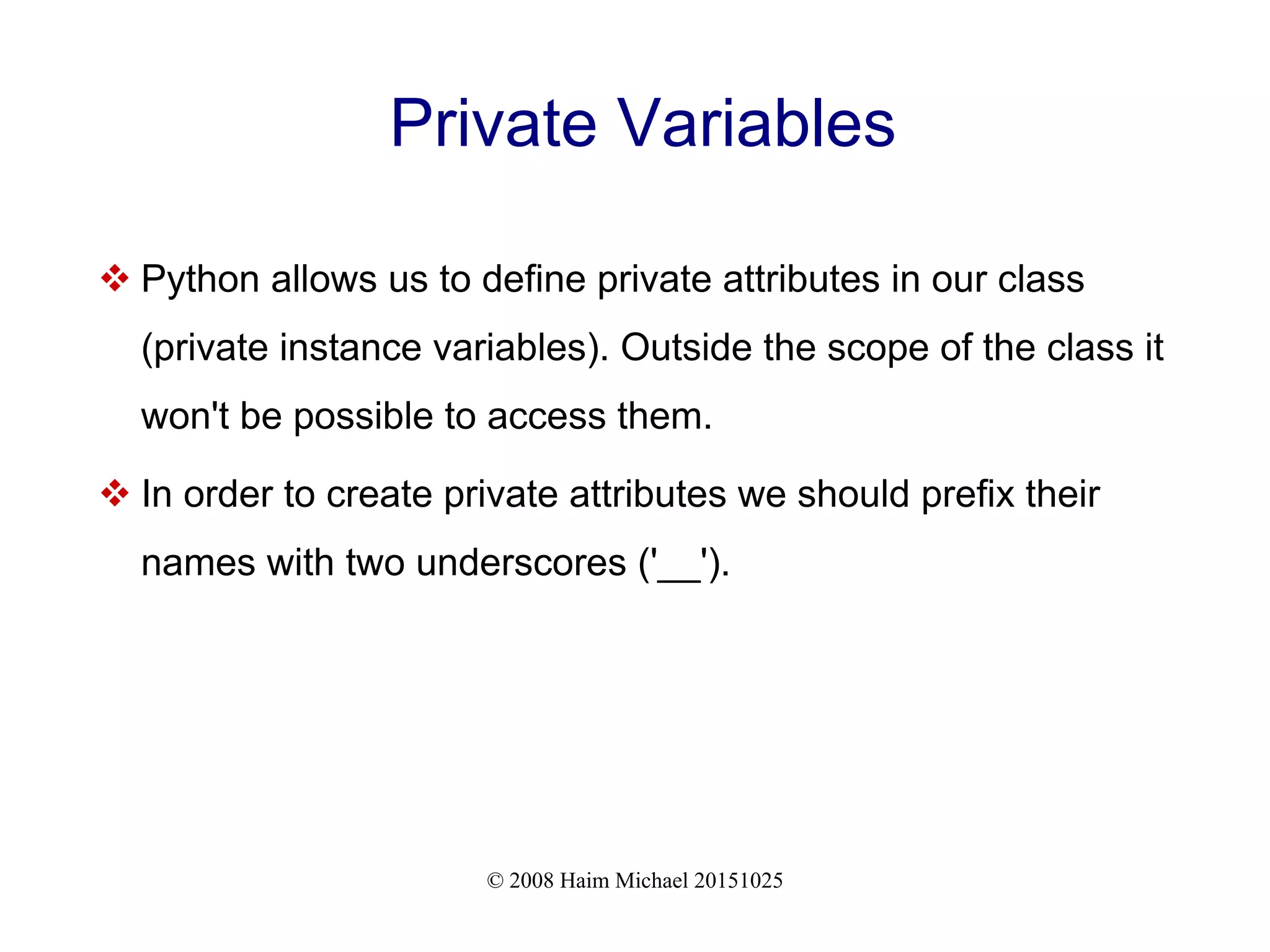 Private Variables

❖ Python allows us to define private attributes in our class (private instance variables). Outside the scope of the class it won't be possible to access them.

❖ In order to create private attributes we should prefix their names with two underscores ('__').

© 2008 Haim Michael 20151025